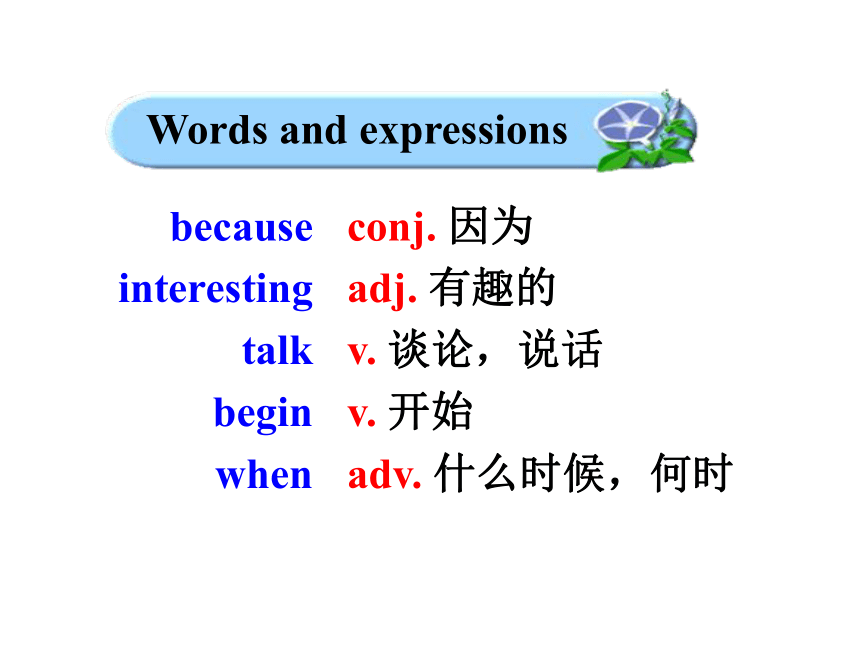 Words and expressions

because conj. 因为
interesting adj. 有趣的
talk v. 谈论，说话
begin v. 开始
when adv. 什么时候，何时